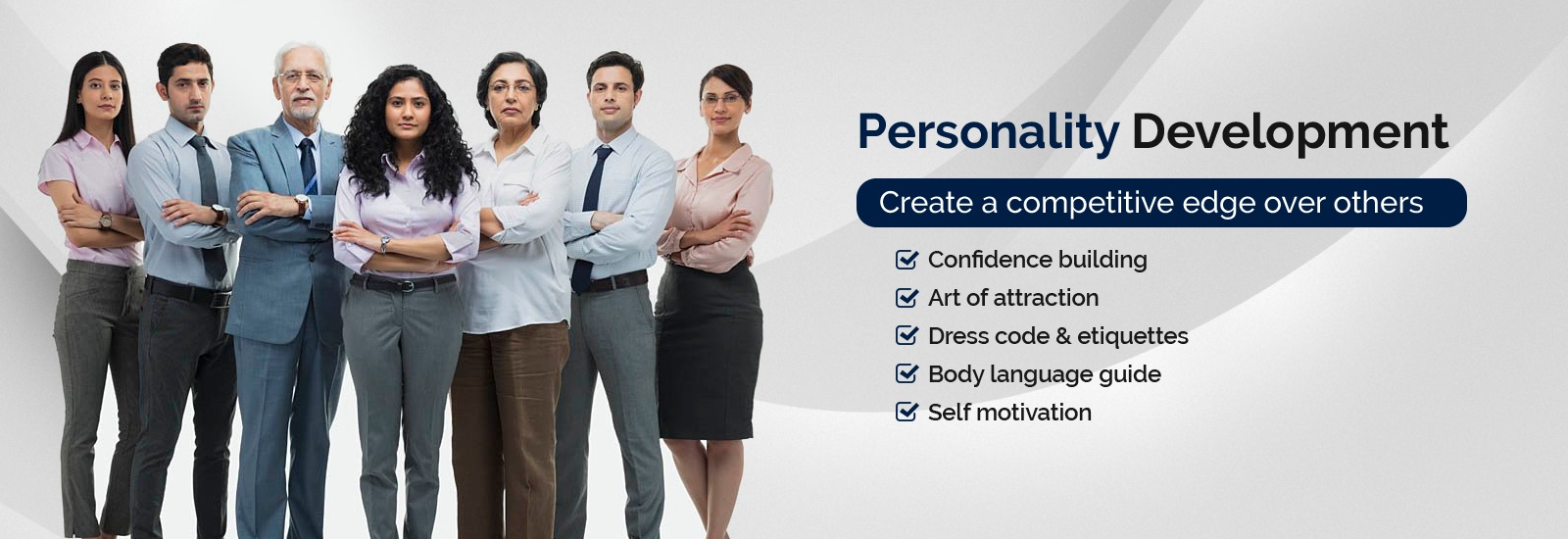 Personality Development

Create a competitive edge over others

Confidence building
Art of attraction
Dress code & etiquettes
Body language guide
Self motivation